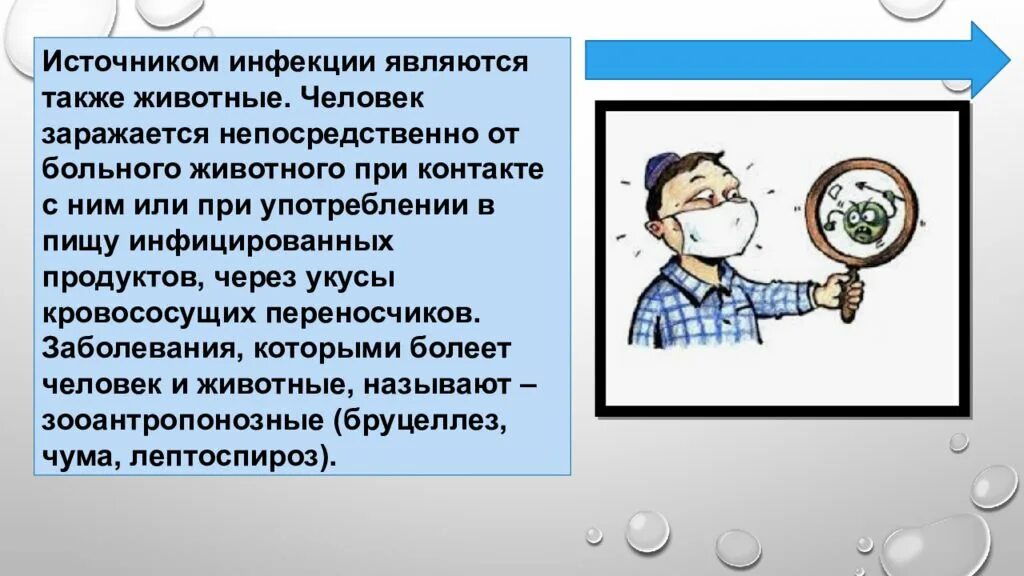 Источником инфекции являются также животные. Человек заражается непосредственно от больного животного при контакте с ним или при употреблении в пищу инфицированных продуктов, через укусы кровососущих переносчиков. Заболевания, которыми болеет человек и животные, называют – зооантропонозные (бруцеллез, чума, лептоспироз).